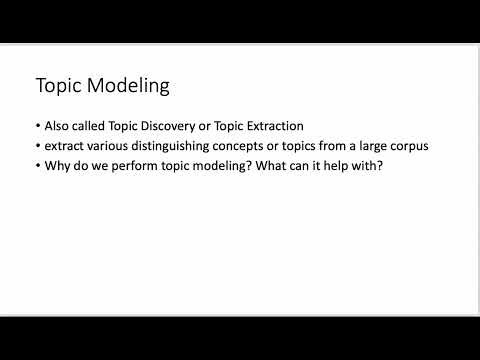 Topic Modeling

• Also called Topic Discovery or Topic Extraction
• extract various distinguishing concepts or topics from a large corpus
• Why do we perform topic modeling? What can it help with?